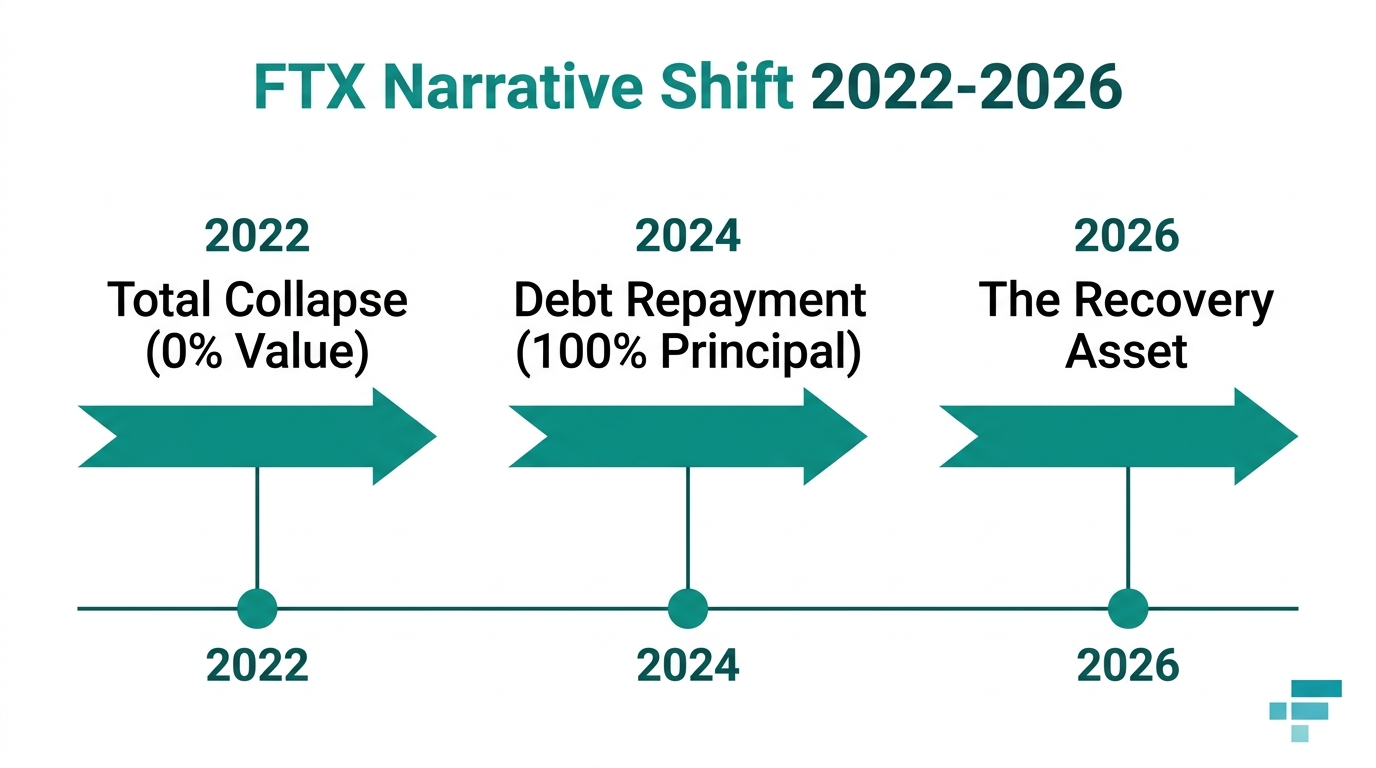 FTX Narrative Shift 2022-2026

2022
Total Collapse (0% Value)

2024
Debt Repayment (100% Principal)

2026
The Recovery Asset

2022

2024

2026